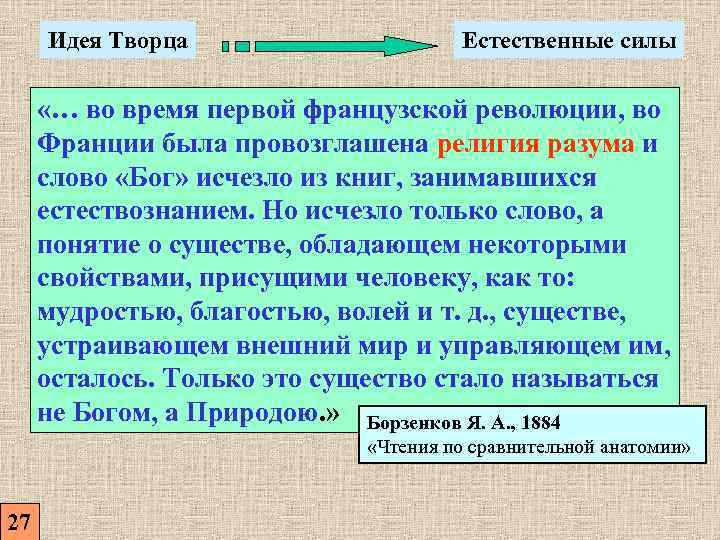 Идея Творца

Естественные силы

«… во время первой французской революции, во Франции была провозглашена религия разума и слово «Бог» исчезло из книг, занимавшихся естествознанием. Но исчезло только слово, а понятие о существе, обладающем некоторыми свойствами, присущими человеку, как то: мудростью, благостью, волей и т. д., существе, устраивающем внешний мир и управляющем им, осталось. Только это существо стало называться не Богом, а Природою.»

Борзенков Я. А., 1884
«Чтения по сравнительной анатомии»

27